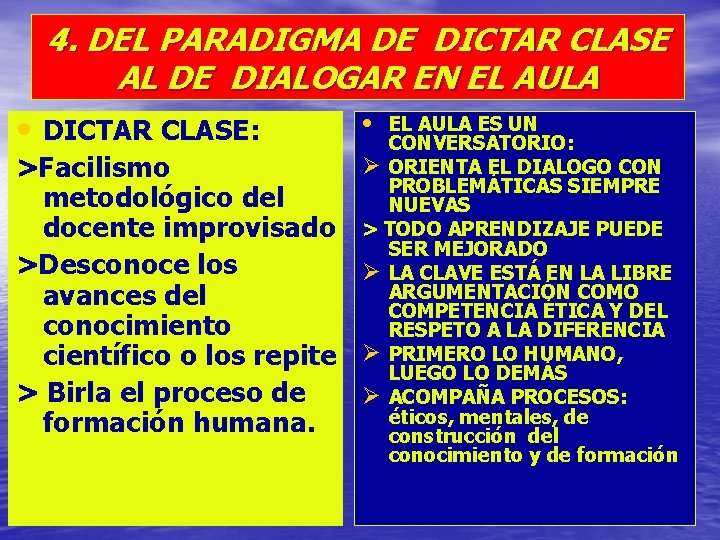 4. DEL PARADIGMA DE DICTAR CLASE AL DE DIALOGAR EN EL AULA

• DICTAR CLASE:
>Facilismo metodológico del docente improvisado
>Desconoce los avances del conocimiento científico o los repite
> Birla el proceso de formación humana.

• EL AULA ES UN CONVERSATORIO:
➢ ORIENTA EL DIALOGO CON PROBLEMÁTICAS SIEMPRE NUEVAS
> TODO APRENDIZAJE PUEDE SER MEJORADO
➢ LA CLAVE ESTÁ EN LA LIBRE ARGUMENTACIÓN COMO COMPETENCIA ÉTICA Y DEL RESPETO A LA DIFERENCIA
➢ PRIMERO LO HUMANO, LUEGO LO DEMÁS
➢ ACOMPAÑA PROCESOS: éticos, mentales, de construcción del conocimiento y de formación